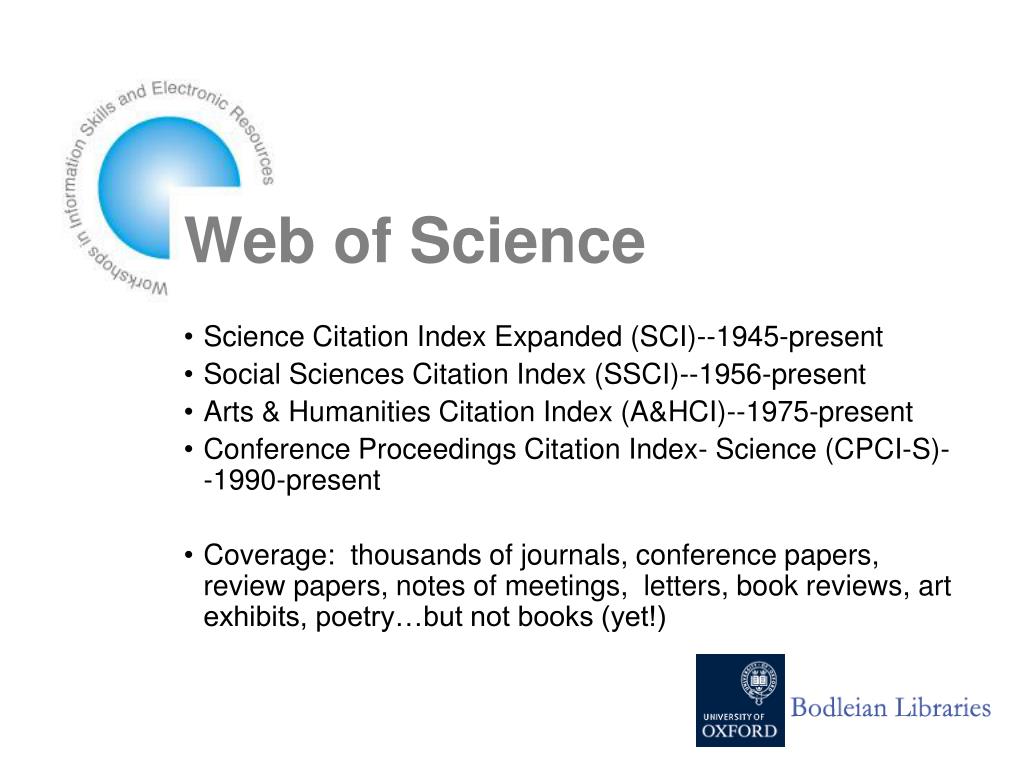 Workshops in Information Skills and Electronic Resources

Web of Science

• Science Citation Index Expanded (SCI)--1945-present
• Social Sciences Citation Index (SSCI)--1956-present
• Arts & Humanities Citation Index (A&HCI)--1975-present
• Conference Proceedings Citation Index- Science (CPCI-S)--1990-present

• Coverage: thousands of journals, conference papers, review papers, notes of meetings, letters, book reviews, art exhibits, poetry…but not books (yet!)

UNIVERSITY OF OXFORD
Bodleian Libraries